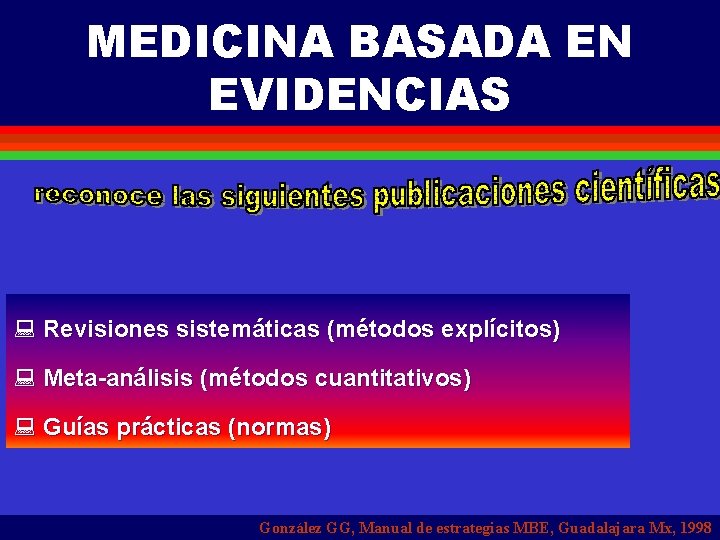 MEDICINA BASADA EN EVIDENCIAS

reconoce las siguientes publicaciones científicas

Revisiones sistemáticas (métodos explícitos)

Meta-análisis (métodos cuantitativos)

Guías prácticas (normas)

González GG, Manual de estrategias MBE, Guadalajara Mx, 1998